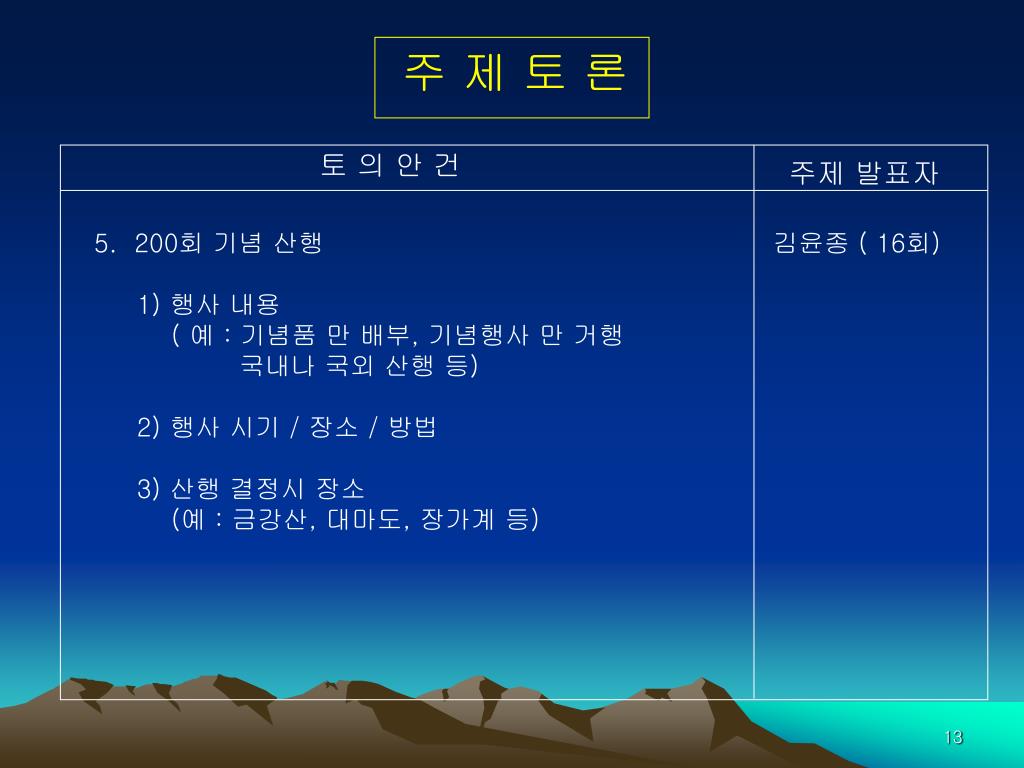 주 제 토 론

| 토 의 안 건 | 주제 발표자 |
|---|---|
| 5. 200회 기념 산행<br><br>1) 행사 내용<br>( 예 : 기념품 만 배부, 기념행사 만 거행 국내나 국외 산행 등)<br><br>2) 행사 시기 / 장소 / 방법<br><br>3) 산행 결정시 장소<br>(예 : 금강산, 대마도, 장가계 등) | 김윤종 ( 16회) |

13